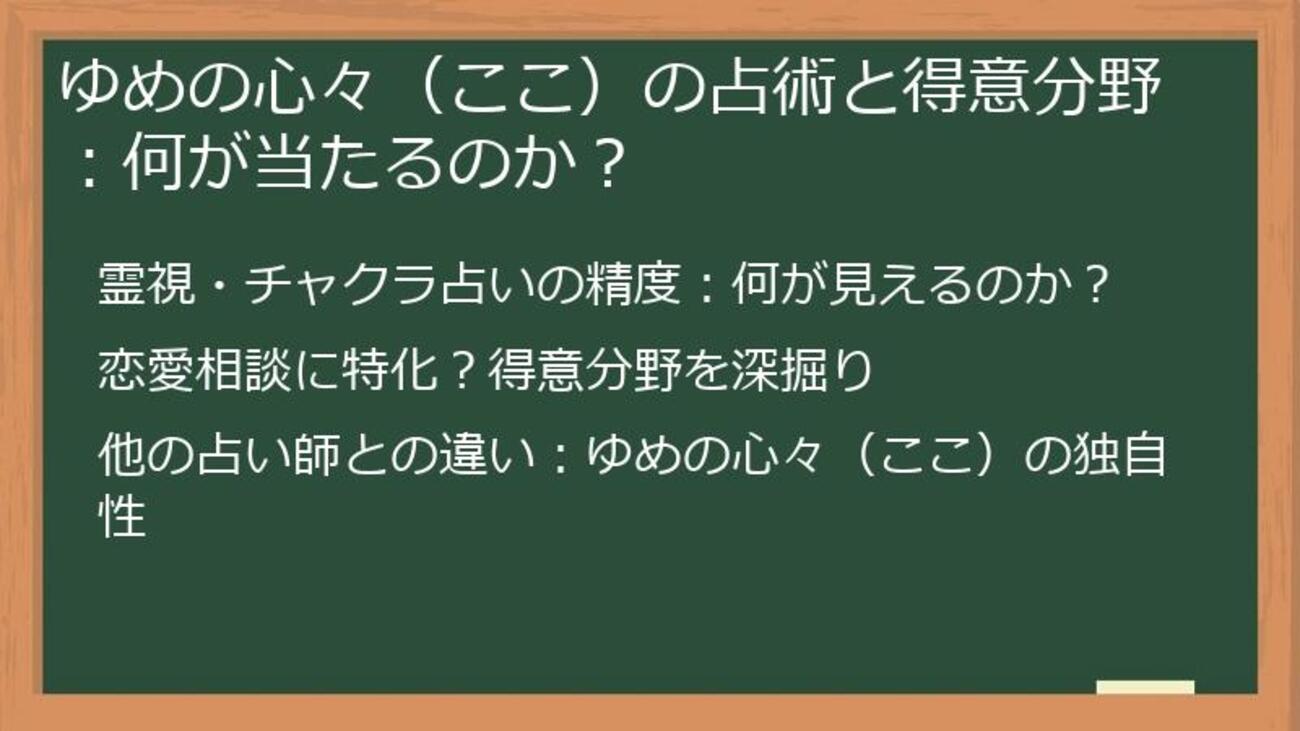 ゆめの心々（ここ）の占術と得意分野：何が当たるのか？

霊視・チャクラ占いの精度：何が見えるのか？

恋愛相談に特化？得意分野を深掘り

他の占い師との違い：ゆめの心々（ここ）の独自性